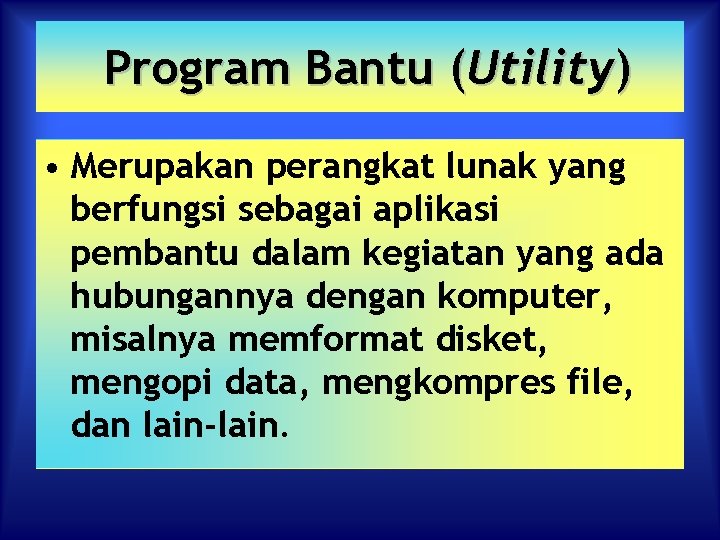 Program Bantu (Utility)

• Merupakan perangkat lunak yang berfungsi sebagai aplikasi pembantu dalam kegiatan yang ada hubungannya dengan komputer, misalnya memformat disket, mengopi data, mengkompres file, dan lain-lain.